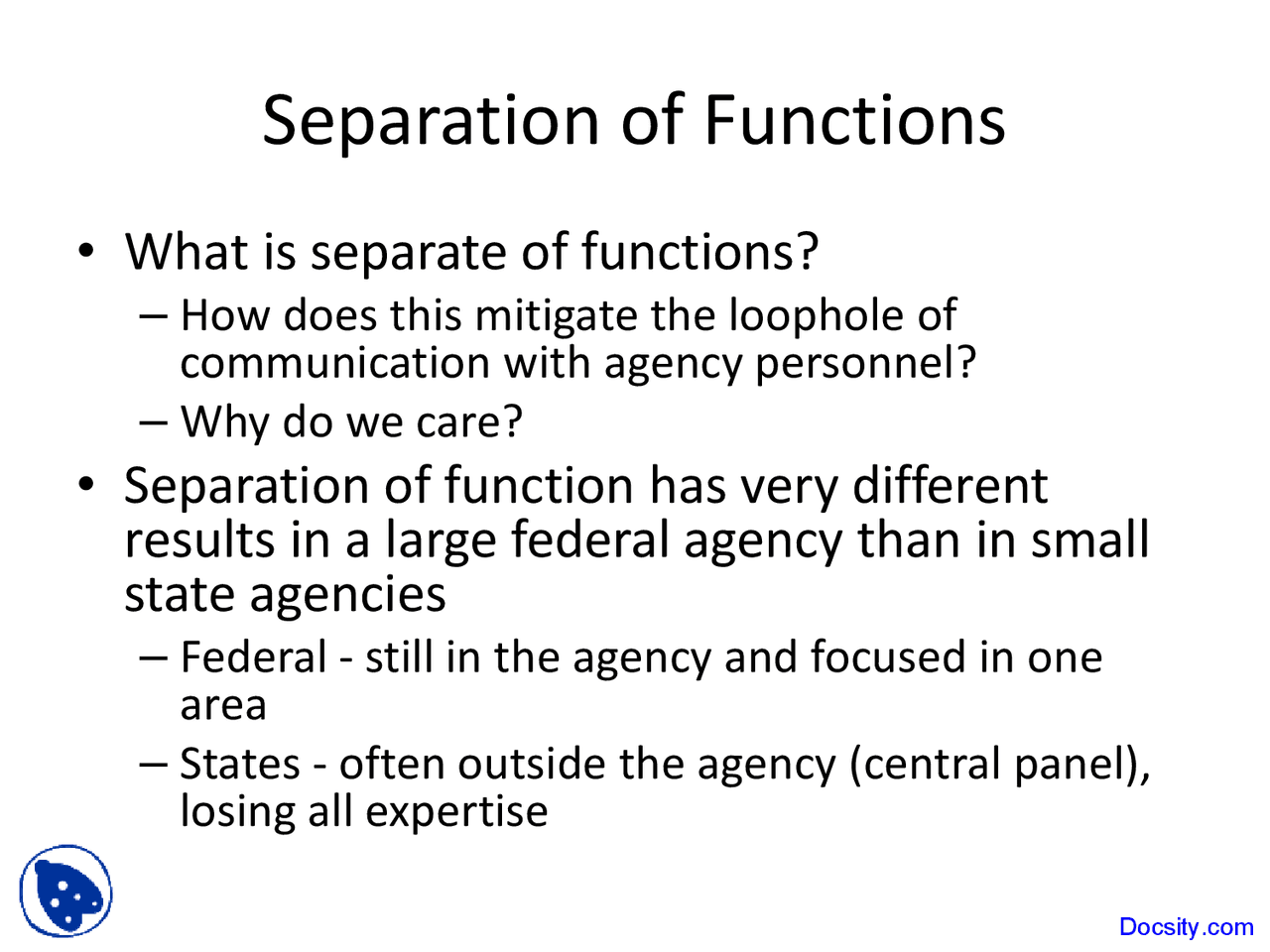 Separation of Functions

• What is separate of functions?
– How does this mitigate the loophole of communication with agency personnel?
– Why do we care?

• Separation of function has very different results in a large federal agency than in small state agencies
– Federal - still in the agency and focused in one area
– States - often outside the agency (central panel), losing all expertise

Docsity.com